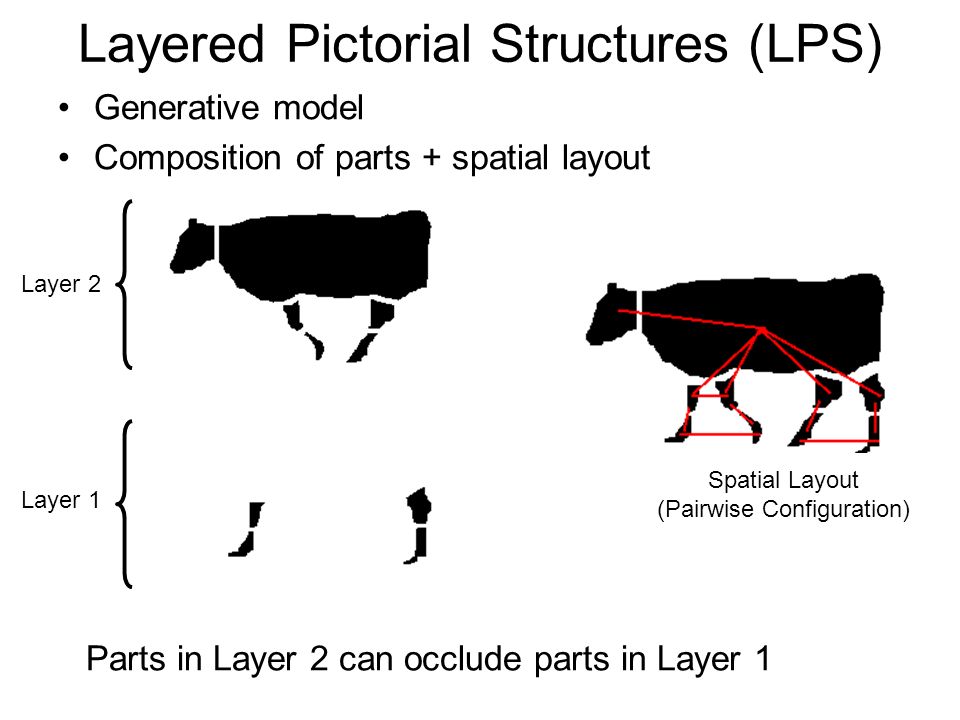 Layered Pictorial Structures (LPS)

• Generative model
• Composition of parts + spatial layout

Layer 2

Layer 1

Spatial Layout
(Pairwise Configuration)

Parts in Layer 2 can occlude parts in Layer 1